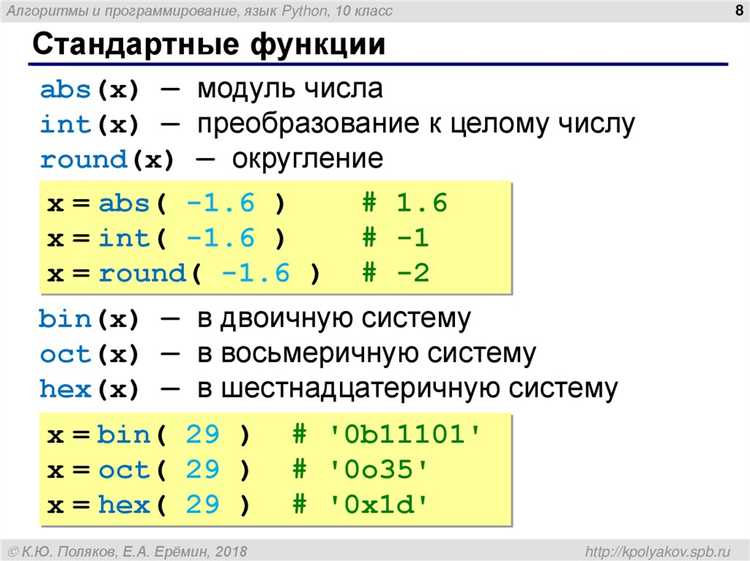 Алгоритмы и программирование, язык Python, 10 класс

8

Стандартные функции

abs(x) — модуль числа
int(x) — преобразование к целому числу
round(x) — округление

x = abs( -1.6 )   # 1.6
x = int( -1.6 )   # -1
x = round( -1.6 )   # -2

bin(x) — в двоичную систему
oct(x) — в восьмеричную систему
hex(x) — в шестнадцатеричную систему

x = bin( 29 )   # '0b11101'
x = oct( 29 )   # '0o35'
x = hex( 29 )   # '0x1d'

© К.Ю. Поляков, Е.А. Ерёмин, 2018

http://kpolyakov.spb.ru